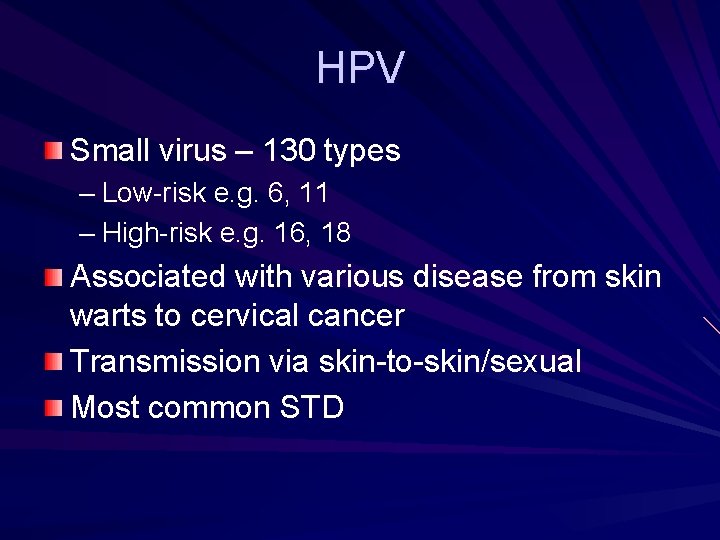 HPV

Small virus – 130 types
– Low-risk e.g. 6, 11
– High-risk e.g. 16, 18

Associated with various disease from skin warts to cervical cancer

Transmission via skin-to-skin/sexual

Most common STD